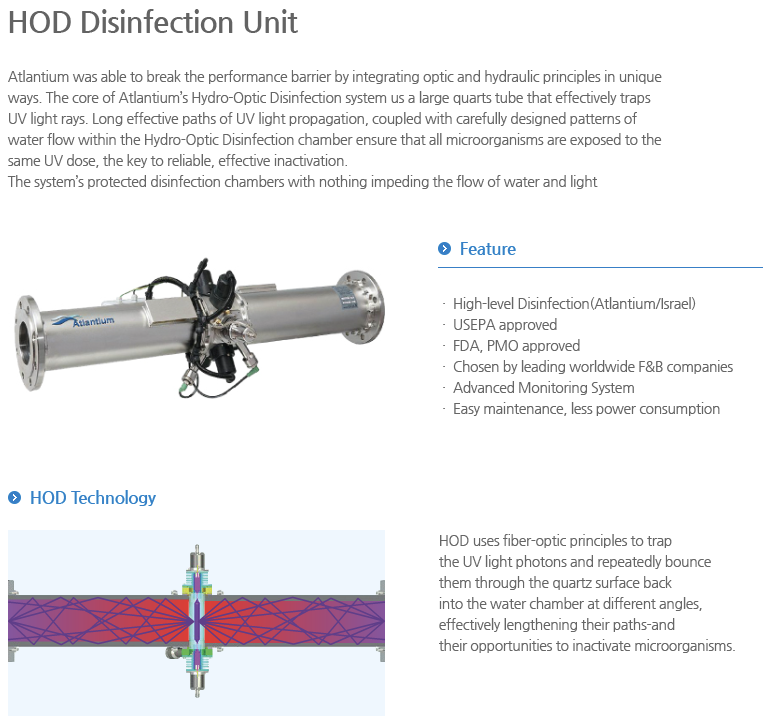 HOD Disinfection Unit

Atlantium was able to break the performance barrier by integrating optic and hydraulic principles in unique ways. The core of Atlantium's Hydro-Optic Disinfection system us a large quarts tube that effectively traps UV light rays. Long effective paths of UV light propagation, coupled with carefully designed patterns of water flow within the Hydro-Optic Disinfection chamber ensure that all microorganisms are exposed to the same UV dose, the key to reliable, effective inactivation.
The system's protected disinfection chambers with nothing impeding the flow of water and light

Atlantium

Feature

· High-level Disinfection(Atlantium/Israel)
· USEPA approved
· FDA, PMO approved
· Chosen by leading worldwide F&B companies
· Advanced Monitoring System
· Easy maintenance, less power consumption

HOD Technology

HOD uses fiber-optic principles to trap the UV light photons and repeatedly bounce them through the quartz surface back into the water chamber at different angles, effectively lengthening their paths-and their opportunities to inactivate microorganisms.